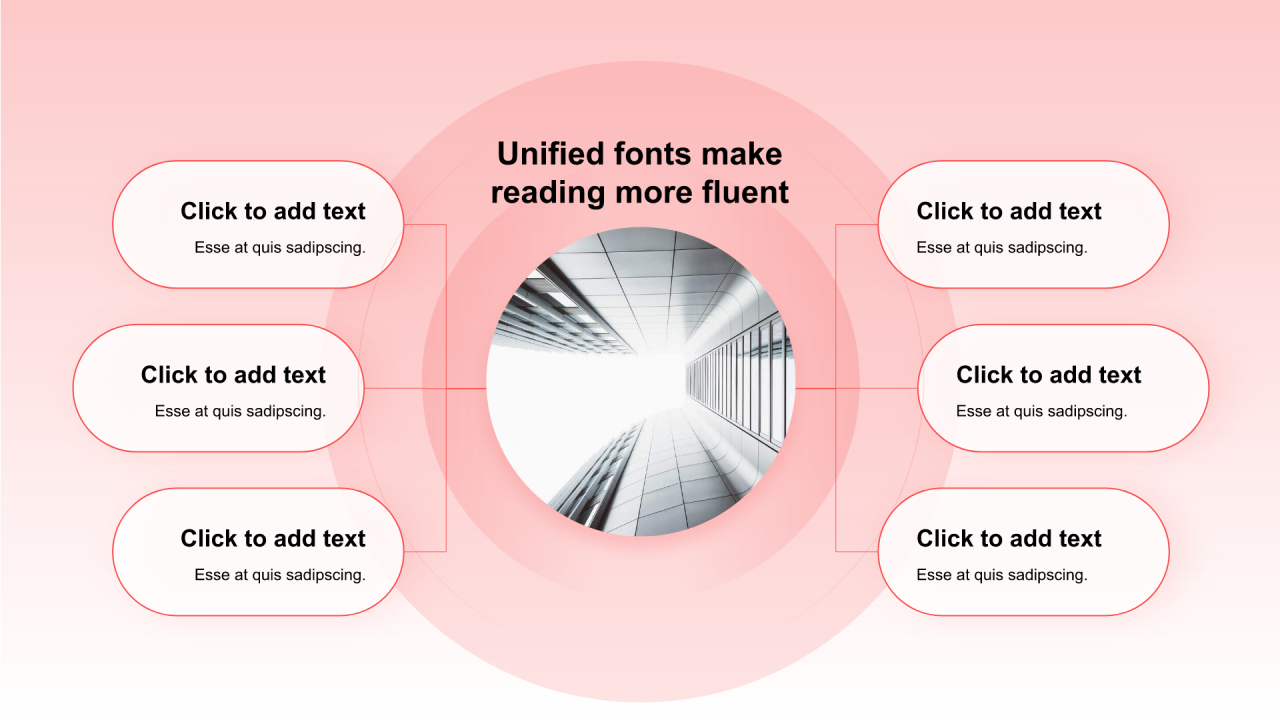 Unified fonts make reading more fluent

Click to add text
Esse at quis sadipscing.

Click to add text
Esse at quis sadipscing.

Click to add text
Esse at quis sadipscing.

Click to add text
Esse at quis sadipscing.

Click to add text
Esse at quis sadipscing.

Click to add text
Esse at quis sadipscing.